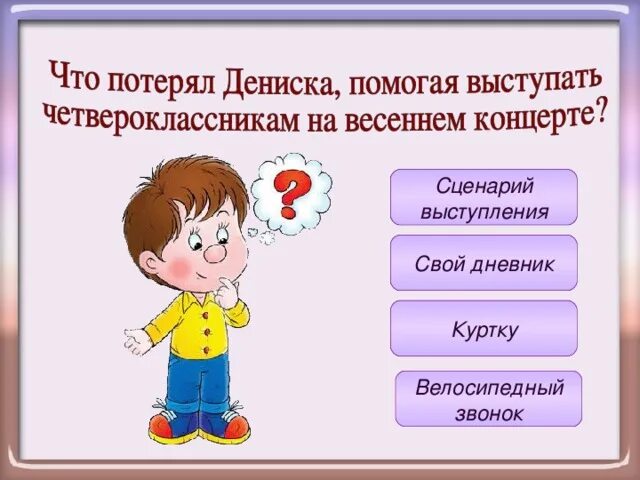 Что потерял Дениска, помогая выступать четвероклассникам на весеннем концерте?

?

Сценарий выступления

Свой дневник

Куртку

Велосипедный звонок